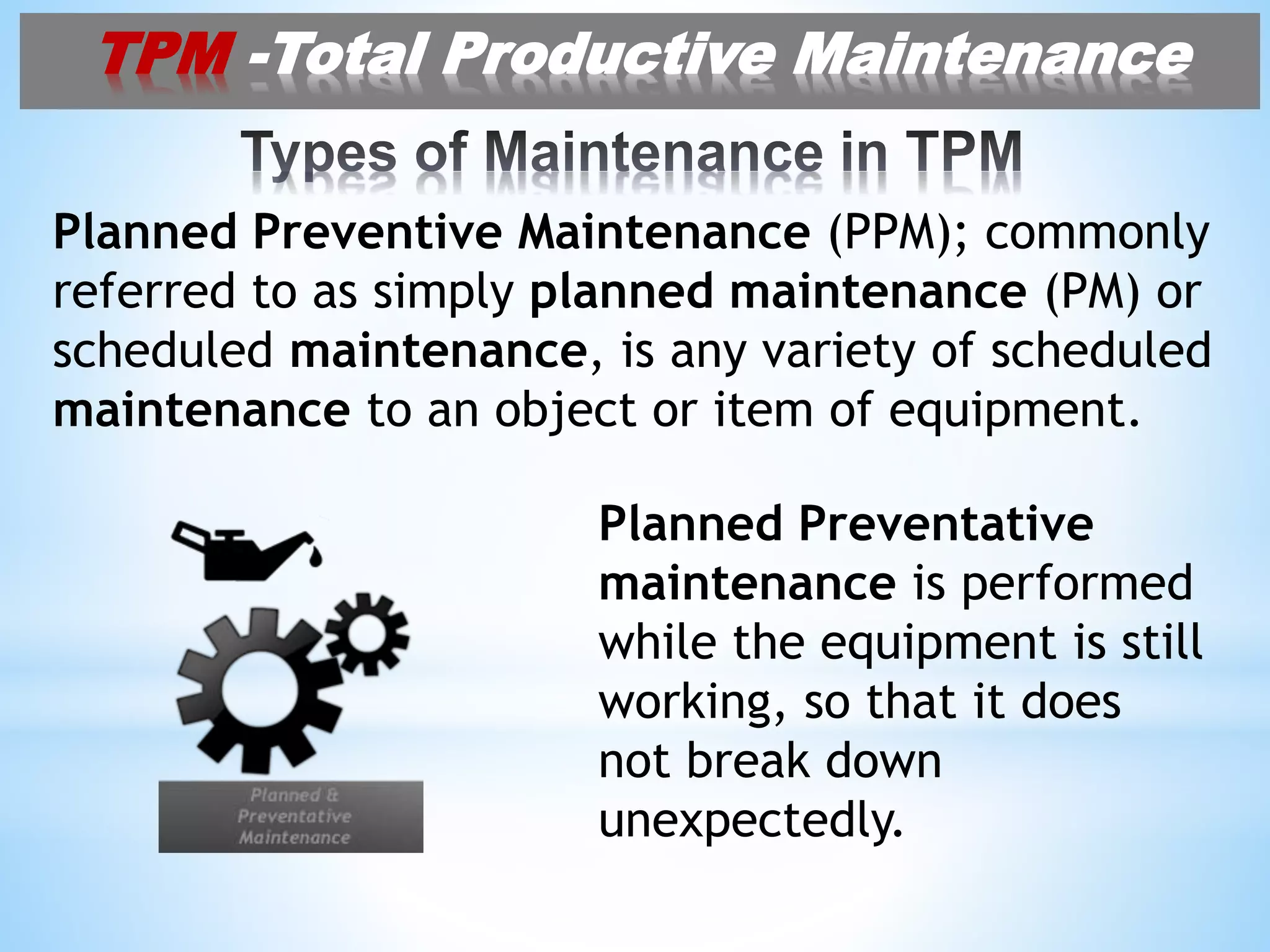 TPM -Total Productive Maintenance

Types of Maintenance in TPM

Planned Preventive Maintenance (PPM); commonly referred to as simply planned maintenance (PM) or scheduled maintenance, is any variety of scheduled maintenance to an object or item of equipment.

Planned & Preventative Maintenance

Planned Preventative maintenance is performed while the equipment is still working, so that it does not break down unexpectedly.